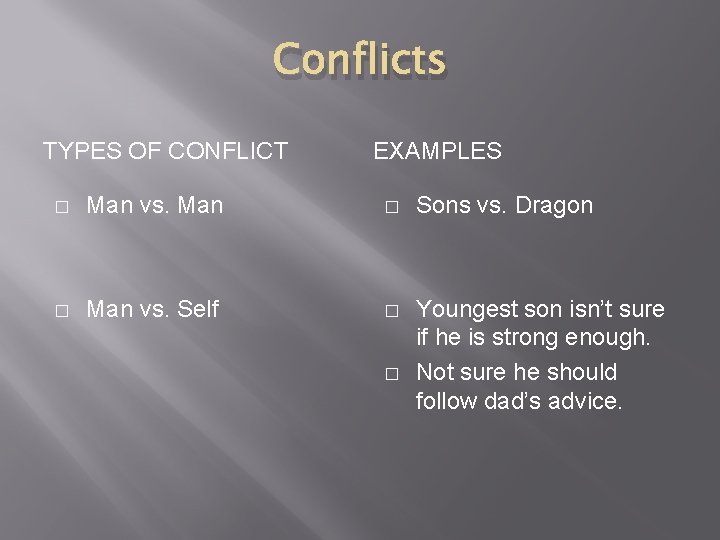 Conflicts

TYPES OF CONFLICT

□ Man vs. Man

□ Man vs. Self

EXAMPLES

□ Sons vs. Dragon

□ Youngest son isn't sure if he is strong enough.

□ Not sure he should follow dad's advice.